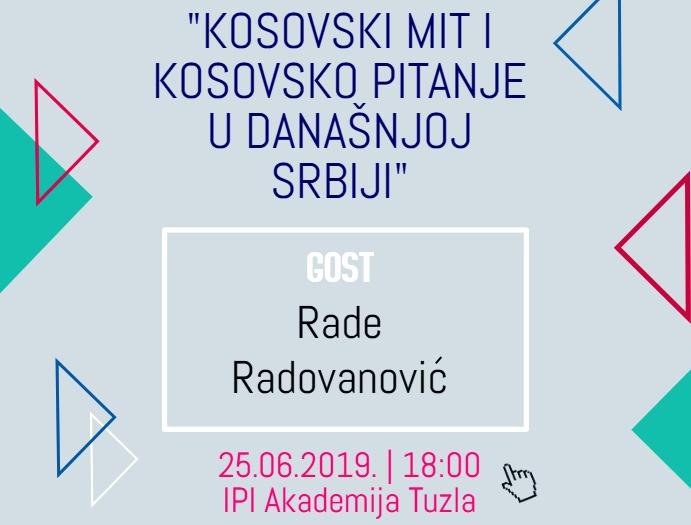 "KOSOVSKI MIT I KOSOVSKO PITANJE U DANAŠNJOJ SRBIJI"

GOST

Rade Radovanović

25.06.2019. | 18:00
IPI Akademija Tuzla